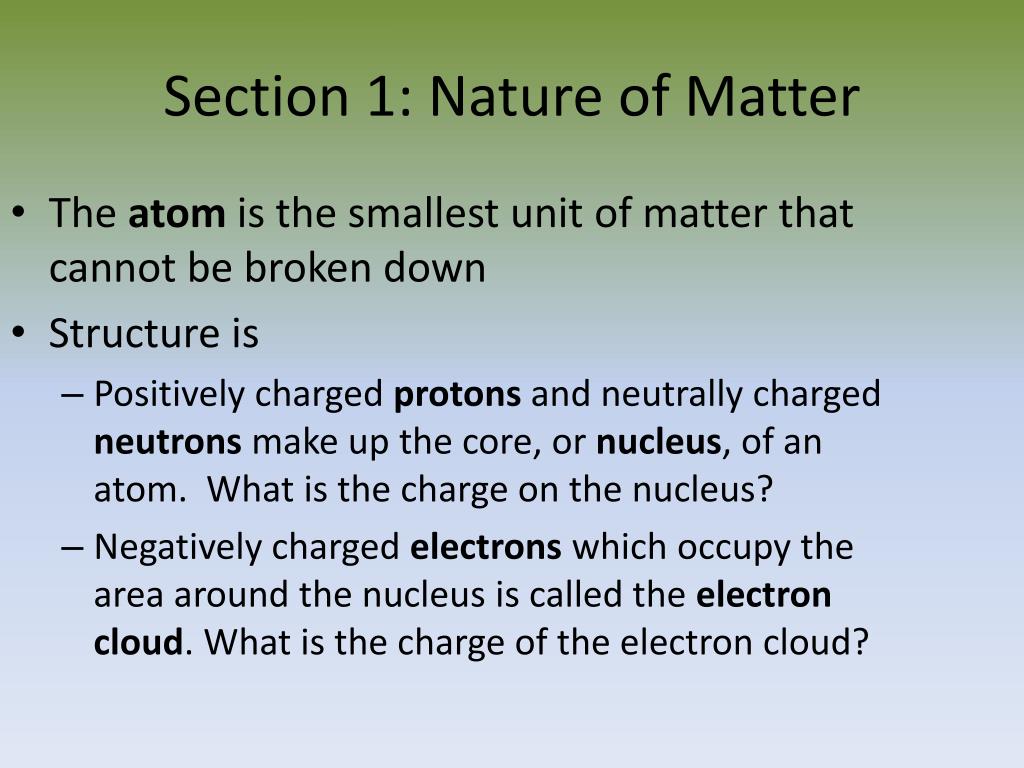 Section 1: Nature of Matter

• The atom is the smallest unit of matter that cannot be broken down

• Structure is

– Positively charged protons and neutrally charged neutrons make up the core, or nucleus, of an atom. What is the charge on the nucleus?

– Negatively charged electrons which occupy the area around the nucleus is called the electron cloud. What is the charge of the electron cloud?